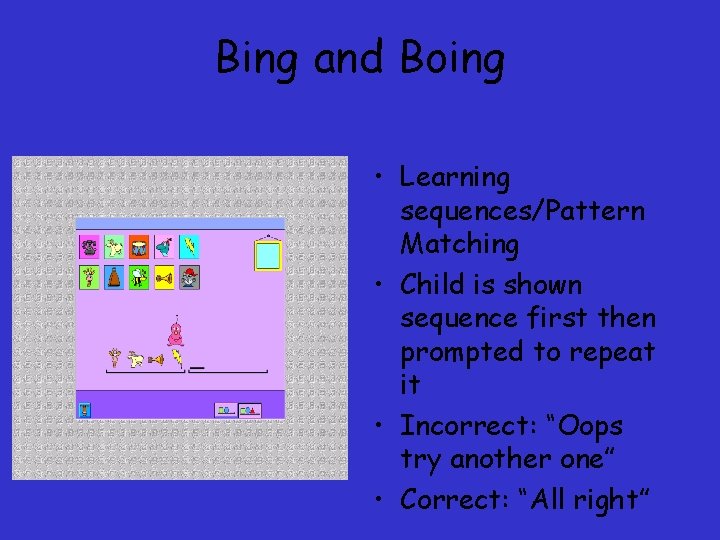 Bing and Boing

• Learning sequences/Pattern Matching
• Child is shown sequence first then prompted to repeat it
• Incorrect: “Oops try another one”
• Correct: “All right”